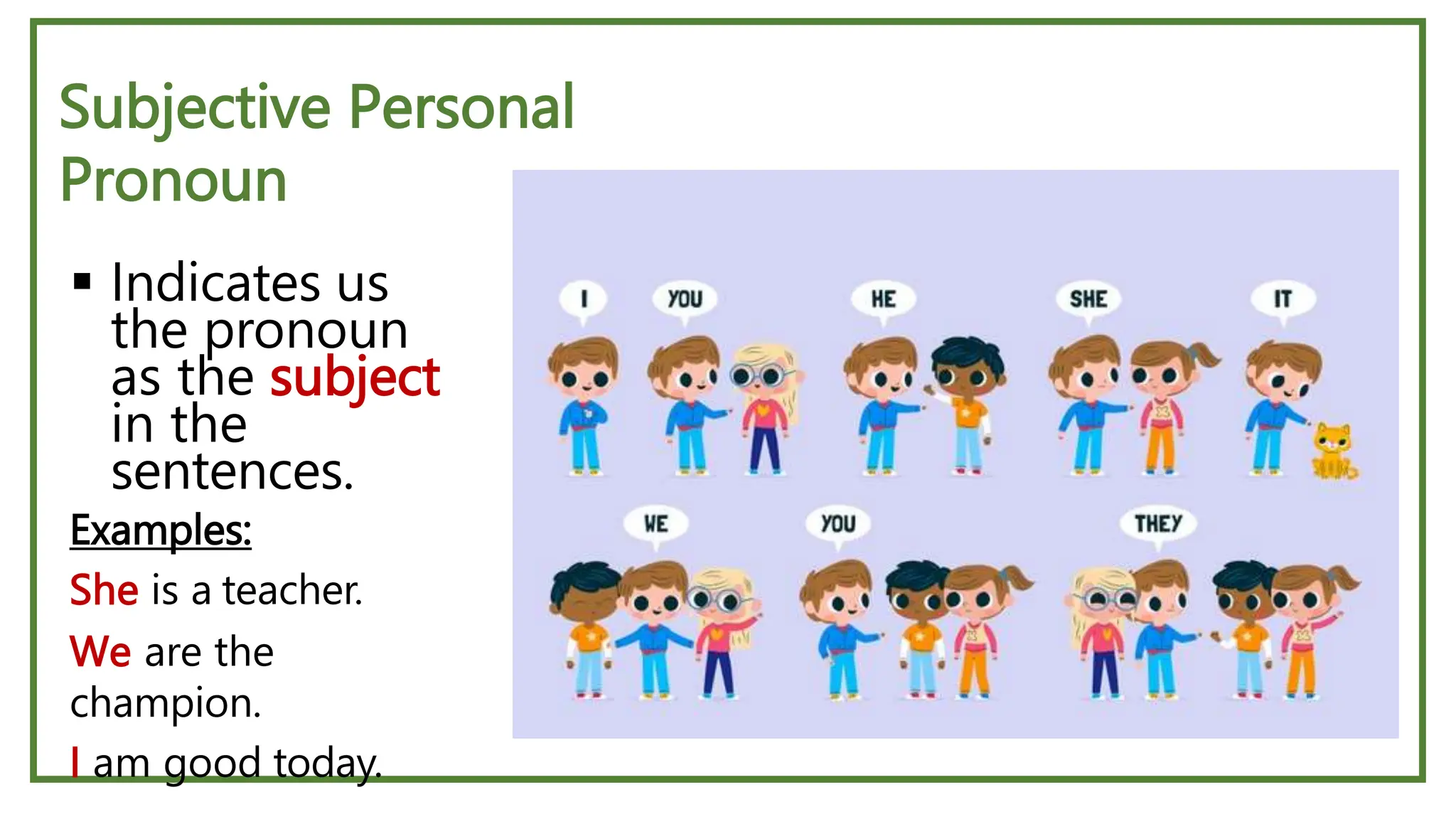 Subjective Personal Pronoun

▪ Indicates us the pronoun as the subject in the sentences.

Examples:

She is a teacher.

We are the champion.

I am good today.

I

YOU

HE

SHE

IT

WE

YOU

THEY